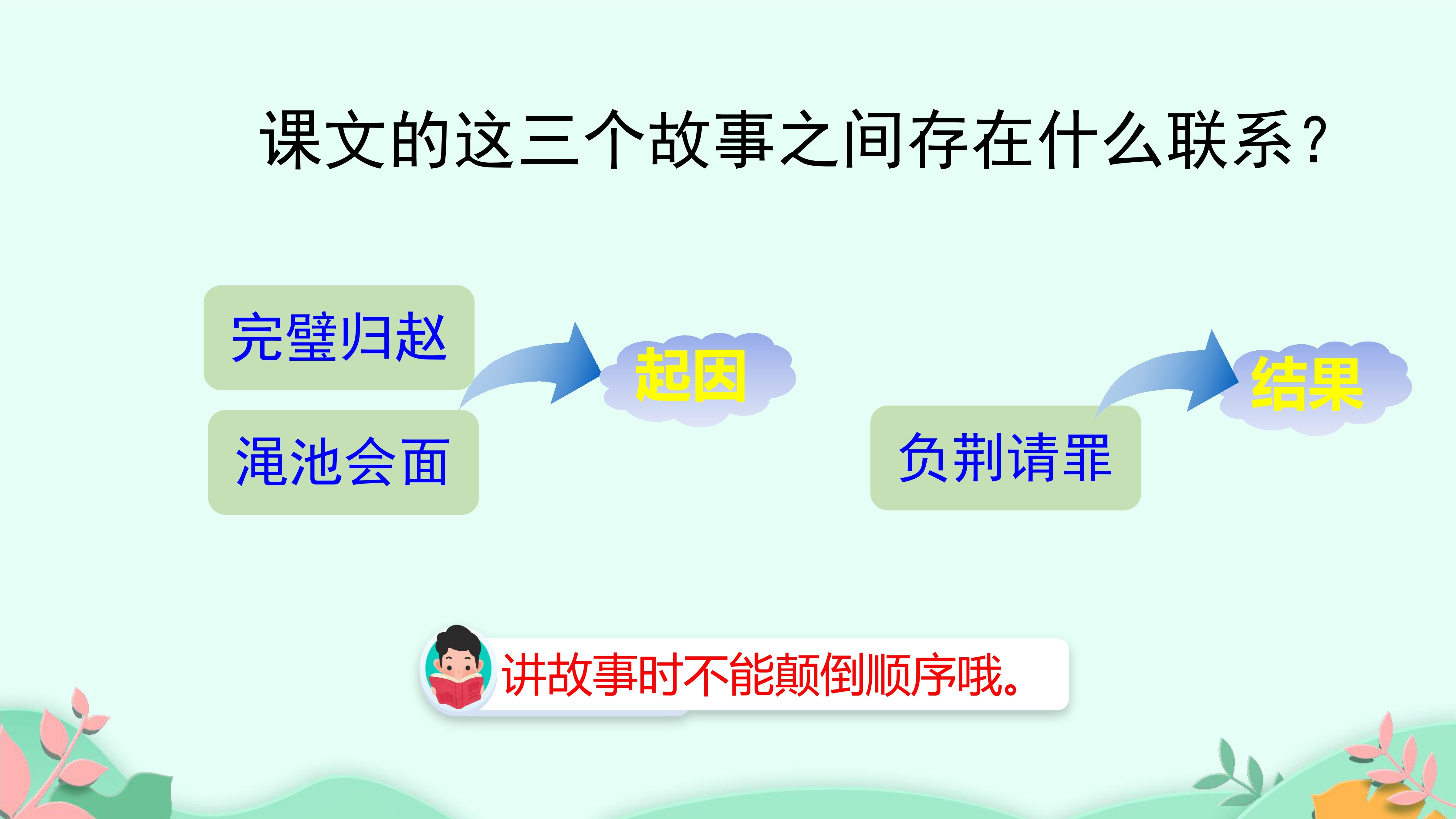 课文的这三个故事之间存在什么联系?

完璧归赵

渑池会面

起因

负荆请罪

结果

讲故事时不能颠倒顺序哦。